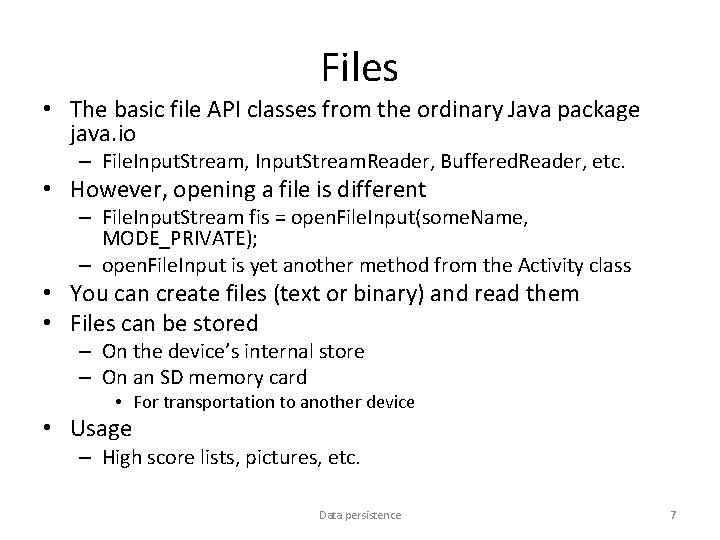 Files

• The basic file API classes from the ordinary Java package java.io
– FileInputStream, InputStreamReader, BufferedReader, etc.
• However, opening a file is different
– FileInputStream fis = openFileInput(someName, MODE_PRIVATE);
– openFileInput is yet another method from the Activity class
• You can create files (text or binary) and read them
• Files can be stored
– On the device's internal store
– On an SD memory card
• For transportation to another device
• Usage
– High score lists, pictures, etc.

Data persistence

7